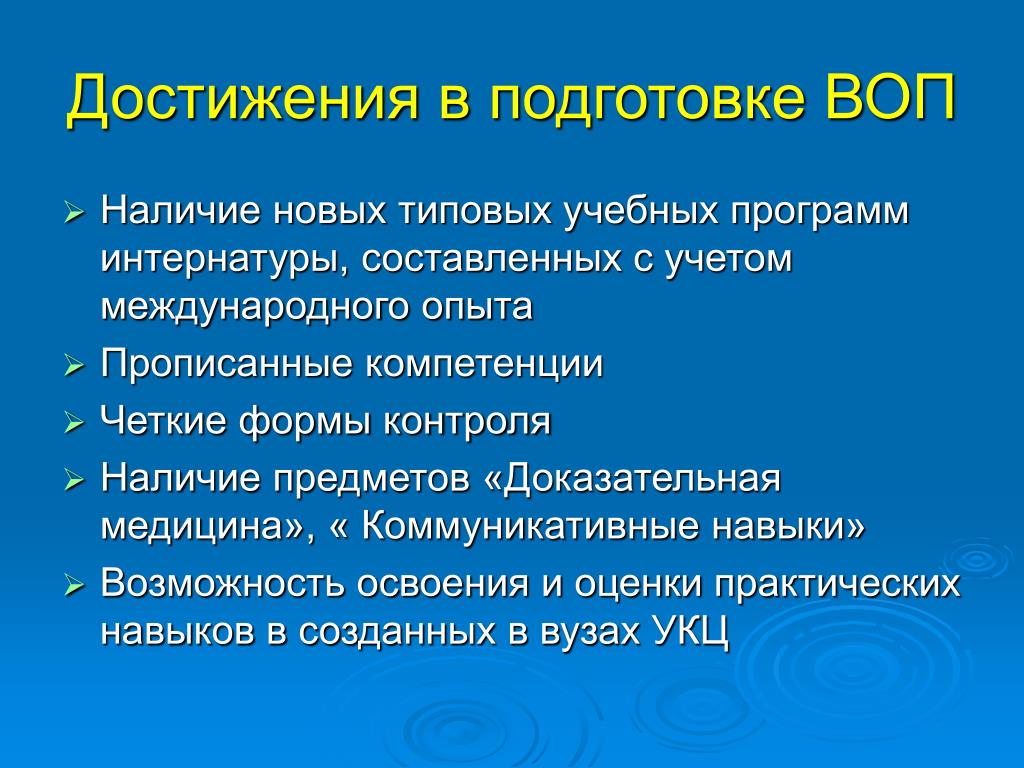 Достижения в подготовке ВОП

➢ Наличие новых типовых учебных программ интернатуры, составленных с учетом международного опыта
➢ Прописанные компетенции
➢ Четкие формы контроля
➢ Наличие предметов «Доказательная медицина», « Коммуникативные навыки»
➢ Возможность освоения и оценки практических навыков в созданных в вузах УКЦ